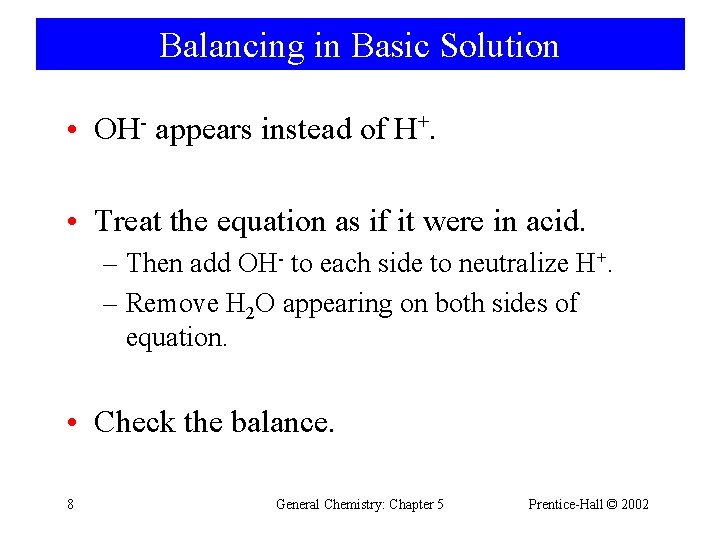 Balancing in Basic Solution

• $OH^-$ appears instead of $H^+$.

• Treat the equation as if it were in acid.
– Then add $OH^-$ to each side to neutralize $H^+$.
– Remove $H_2O$ appearing on both sides of equation.

• Check the balance.

8 General Chemistry: Chapter 5 Prentice-Hall © 2002